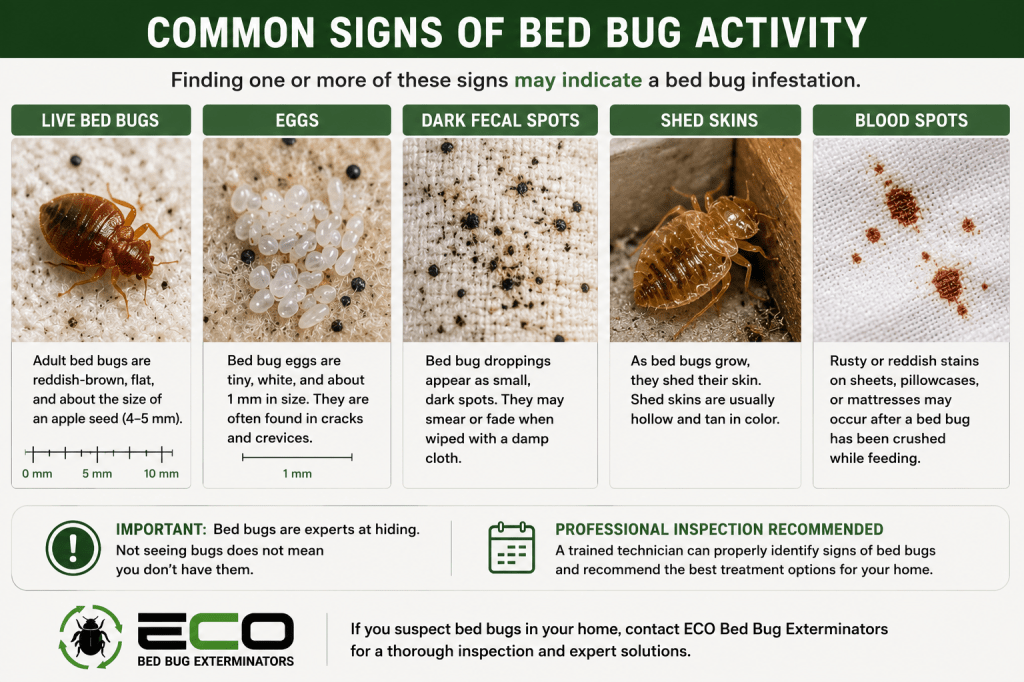 COMMON SIGNS OF BED BUG ACTIVITY

Finding one or more of these signs may indicate a bed bug infestation.

LIVE BED BUGS

Adult bed bugs are reddish-brown, flat, and about the size of an apple seed (4–5 mm).

0 mm 5 mm 10 mm

EGGS

Bed bug eggs are tiny, white, and about 1 mm in size. They are often found in cracks and crevices.

1 mm

DARK FECAL SPOTS

Bed bug droppings appear as small, dark spots. They may smear or fade when wiped with a damp cloth.

SHED SKINS

As bed bugs grow, they shed their skin. Shed skins are usually hollow and tan in color.

BLOOD SPOTS

Rusty or reddish stains on sheets, pillowcases, or mattresses may occur after a bed bug has been crushed while feeding.

IMPORTANT: Bed bugs are experts at hiding. Not seeing bugs does not mean you don't have them.

PROFESSIONAL INSPECTION RECOMMENDED
A trained technician can properly identify signs of bed bugs and recommend the best treatment options for your home.

ECO
BED BUG EXTERMINATORS

If you suspect bed bugs in your home, contact ECO Bed Bug Exterminators for a thorough inspection and expert solutions.